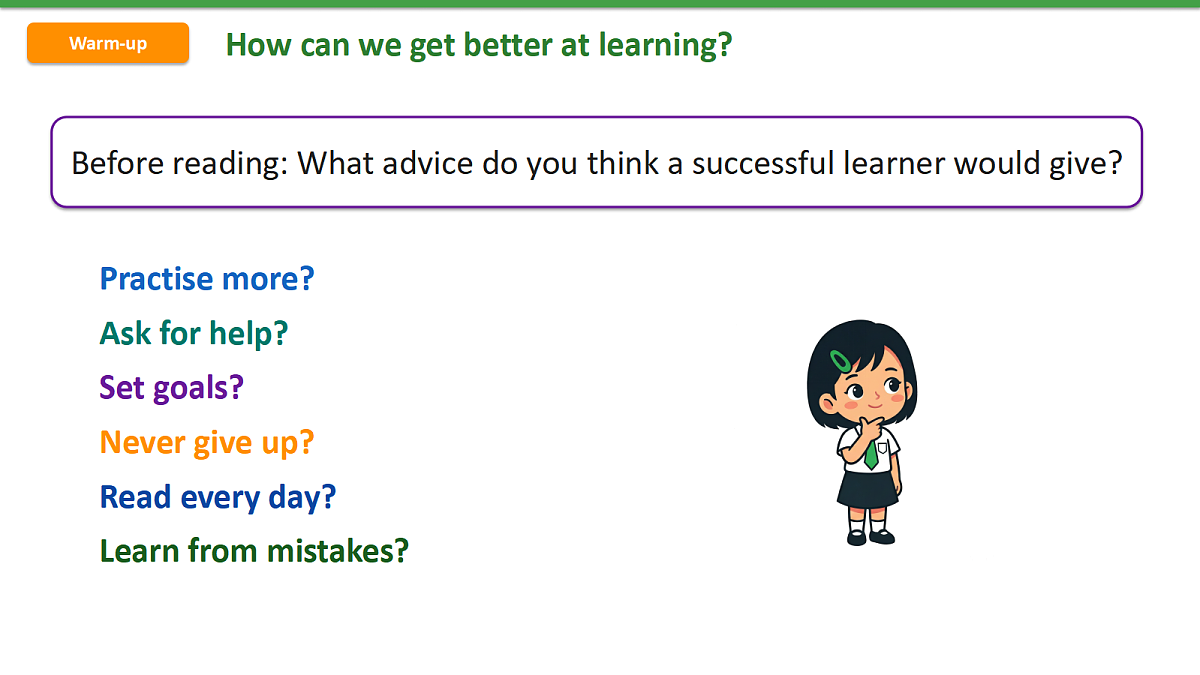 Warm-up

How can we get better at learning?

Before reading: What advice do you think a successful learner would give?

Practise more?

Ask for help?

Set goals?

Never give up?

Read every day?

Learn from mistakes?